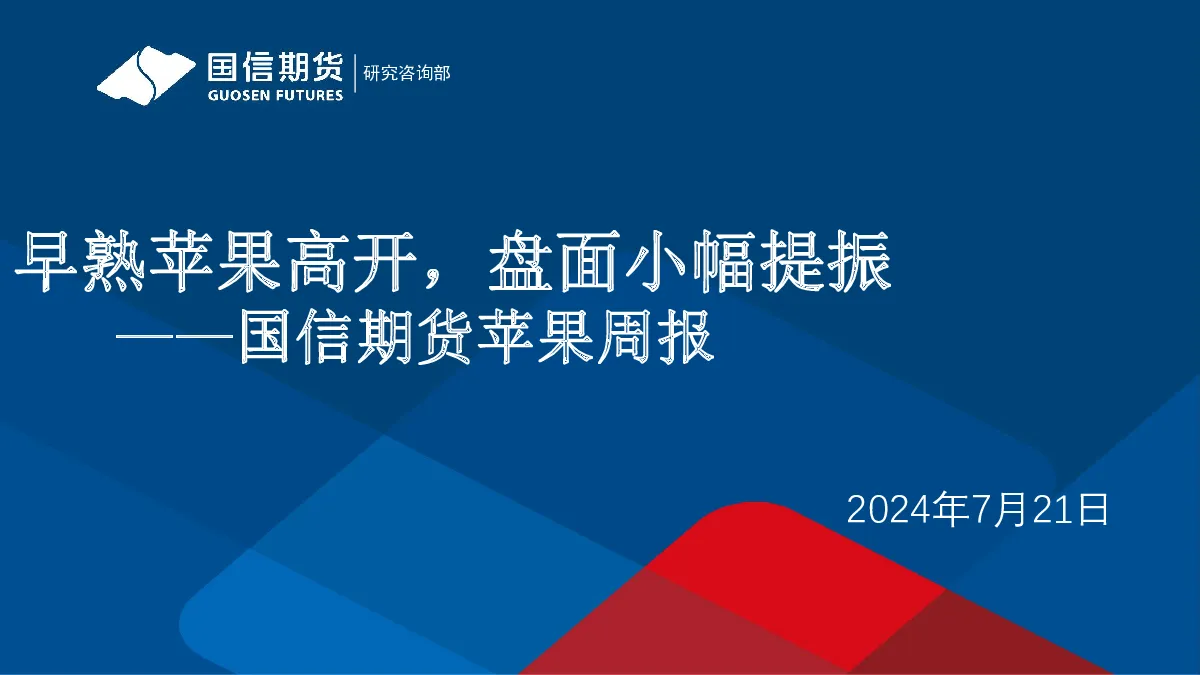 国信期货
GUOSEN FUTURES
研究咨询部

早熟苹果高开，盘面小幅提振
——国信期货苹果周报

2024年7月21日